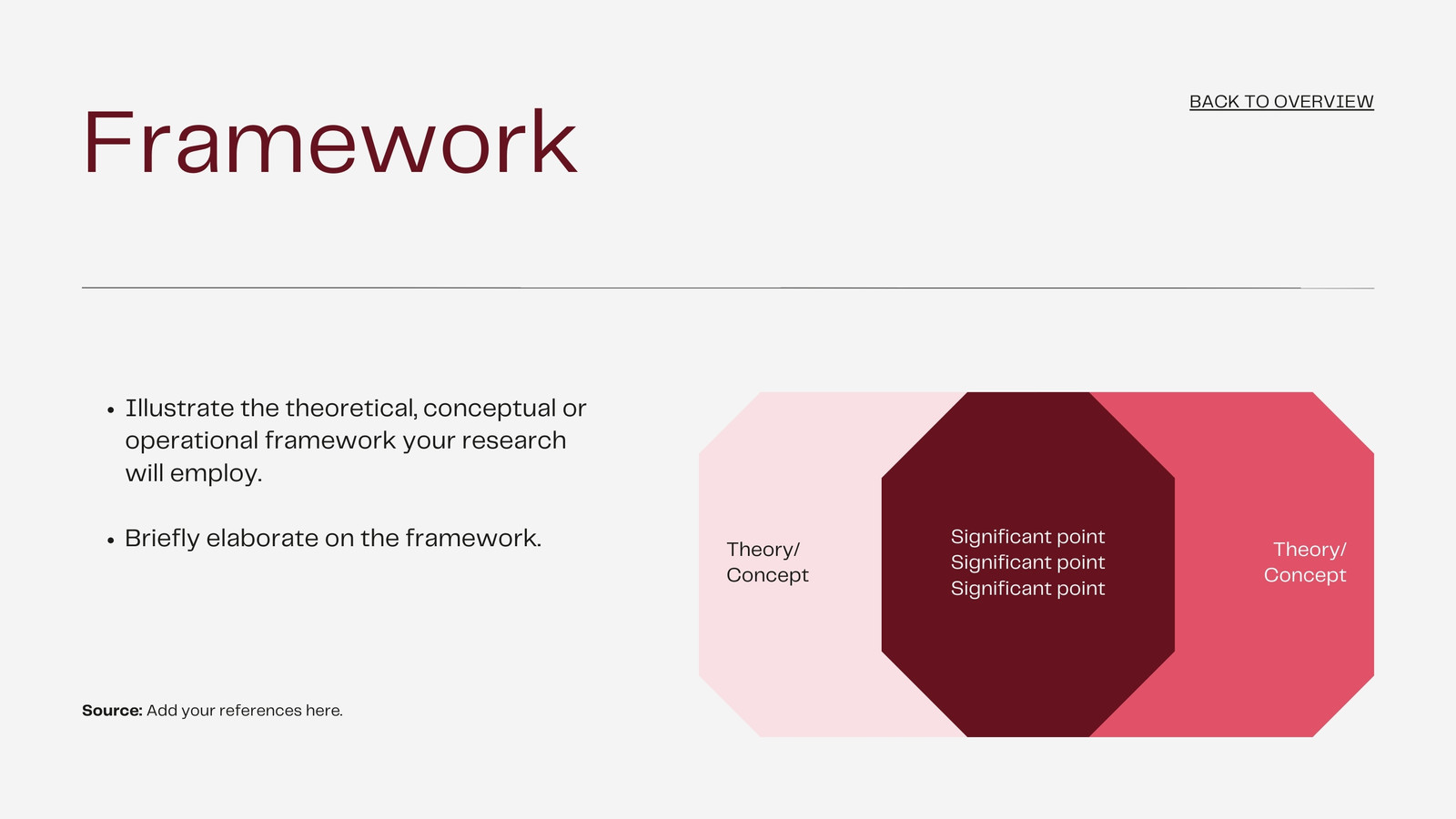 Framework

BACK TO OVERVIEW

• Illustrate the theoretical, conceptual or operational framework your research will employ.

• Briefly elaborate on the framework.

Source: Add your references here.

Theory/
Concept

Significant point
Significant point
Significant point

Theory/
Concept